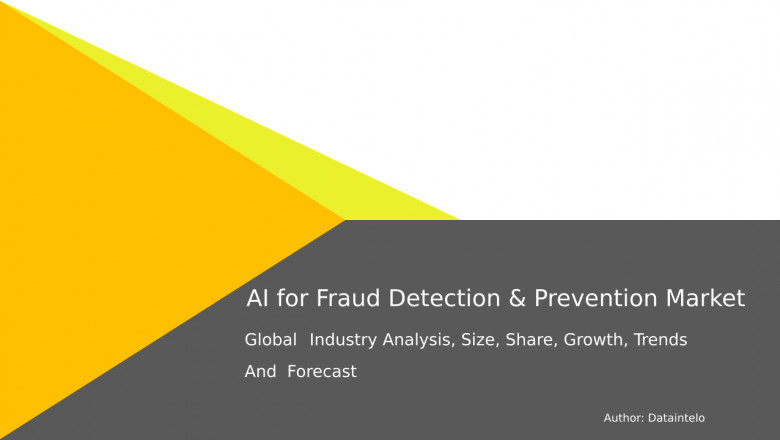 AI for Fraud Detection & Prevention Market

Global Industry Analysis, Size, Share, Growth, Trends And Forecast

Author: Dataintelo